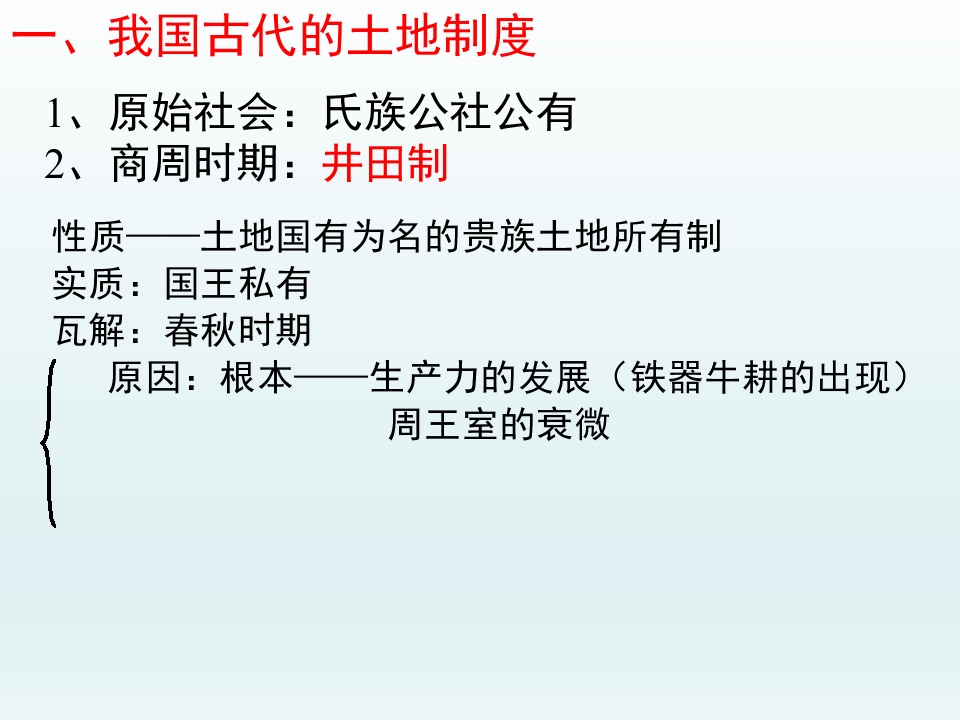 一、我国古代的土地制度

1、原始社会：氏族公社公有

2、商周时期：井田制

性质——土地国有为名的贵族土地所有制

实质：国王私有

瓦解：春秋时期

原因：根本——生产力的发展（铁器牛耕的出现）

周王室的衰微